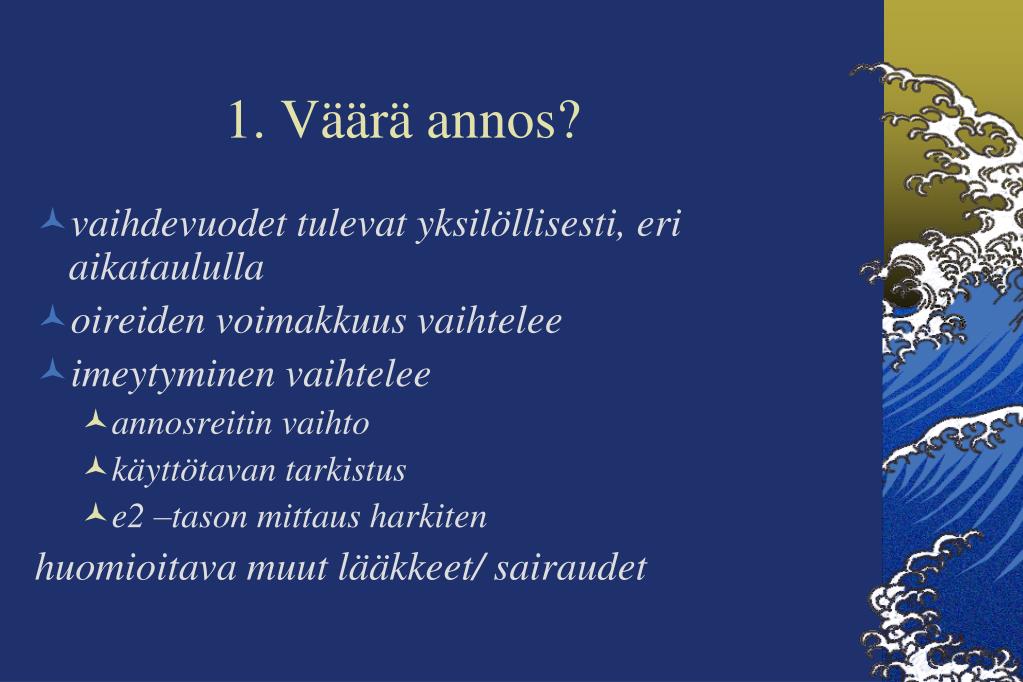 1. Väärä annos?

vaihdevuodet tulevat yksilöllisesti, eri aikataululla

oireiden voimakkuus vaihtelee

imeytyminen vaihtelee

annosreitin vaihto

käyttötavan tarkistus

e2 –tason mittaus harkiten

huomioitava muut lääkkeet/ sairaudet